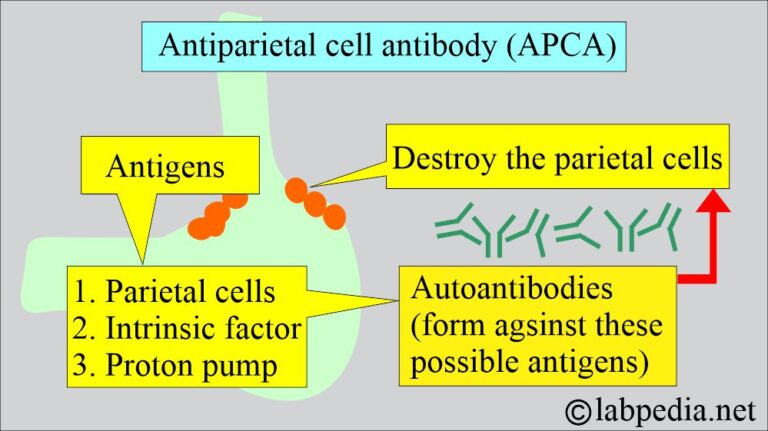 Antiparietal cell antibody (APCA)

Antigens

Destroy the parietal cells

1. Parietal cells
2. Intrinsic factor
3. Proton pump

Autoantibodies (form agsinst these possible antigens)

©labpedia.net